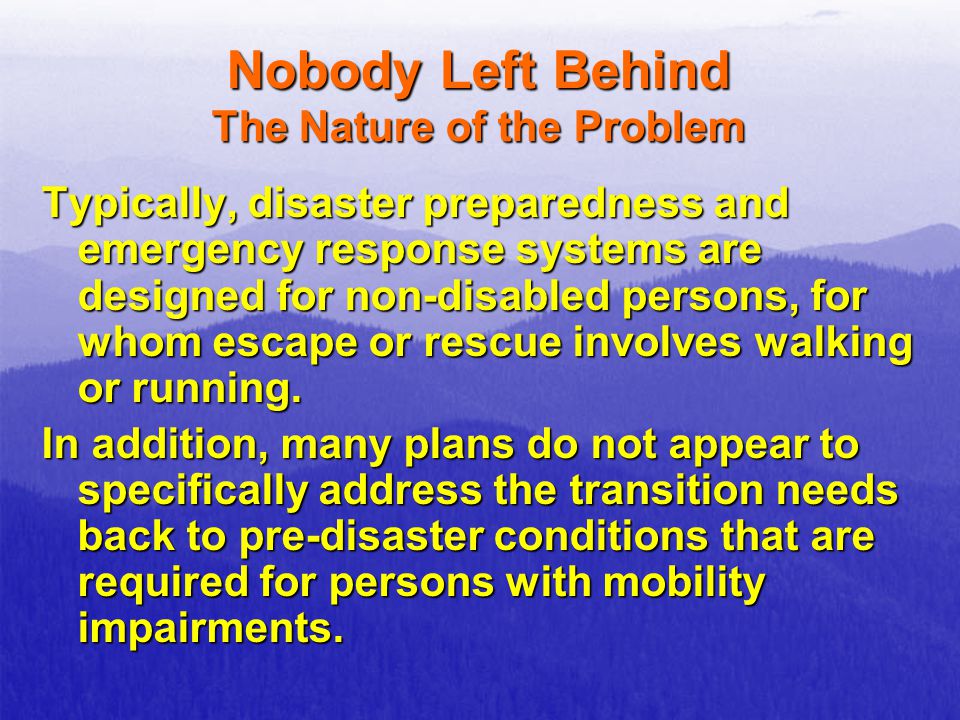 Nobody Left Behind
The Nature of the Problem

Typically, disaster preparedness and emergency response systems are designed for non-disabled persons, for whom escape or rescue involves walking or running.

In addition, many plans do not appear to specifically address the transition needs back to pre-disaster conditions that are required for persons with mobility impairments.